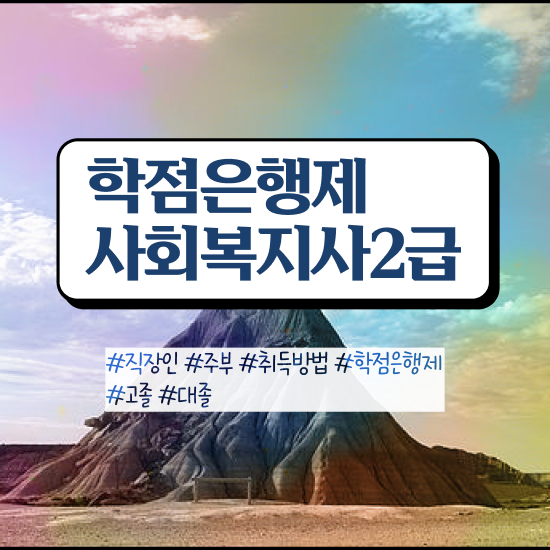 학점은행제
사회복지사2급

#직장인 #주부 #취득방법 #학점은행제
#고졸 #대졸